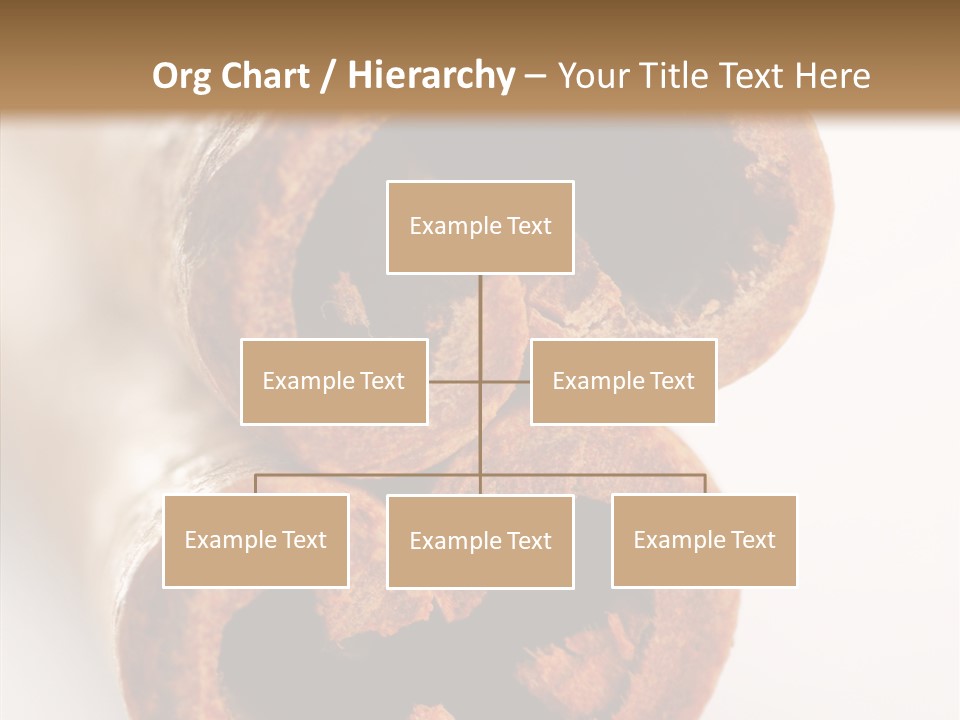 Org Chart / Hierarchy – Your Title Text Here

Example Text

Example Text

Example Text

Example Text

Example Text

Example Text